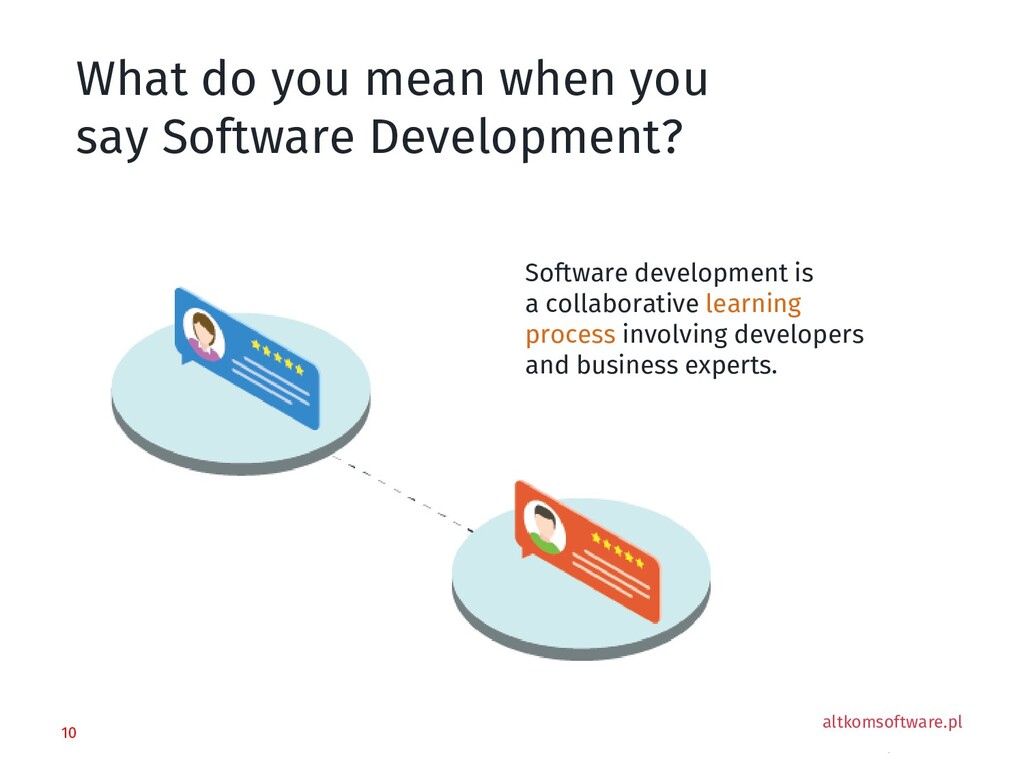 What do you mean when you say Software Development?

Software development is a collaborative learning process involving developers and business experts.

10

altkomsoftware.pl